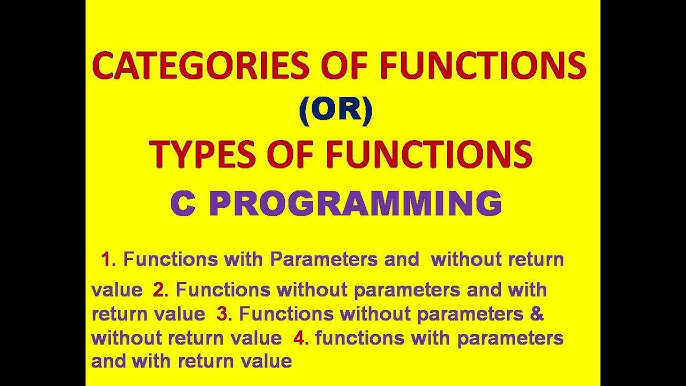 CATEGORIES OF FUNCTIONS
(OR)
TYPES OF FUNCTIONS
C PROGRAMMING

1. Functions with Parameters and without return value 2. Functions without parameters and with return value 3. Functions without parameters & without return value 4. functions with parameters and with return value